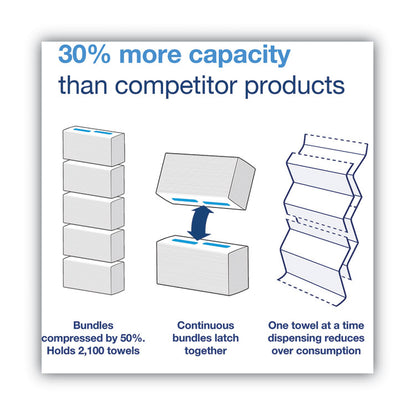 30% more capacity
than competitor products

Bundles compressed by 50%. Holds 2,100 towels

Continuous bundles latch together

One towel at a time dispensing reduces over consumption